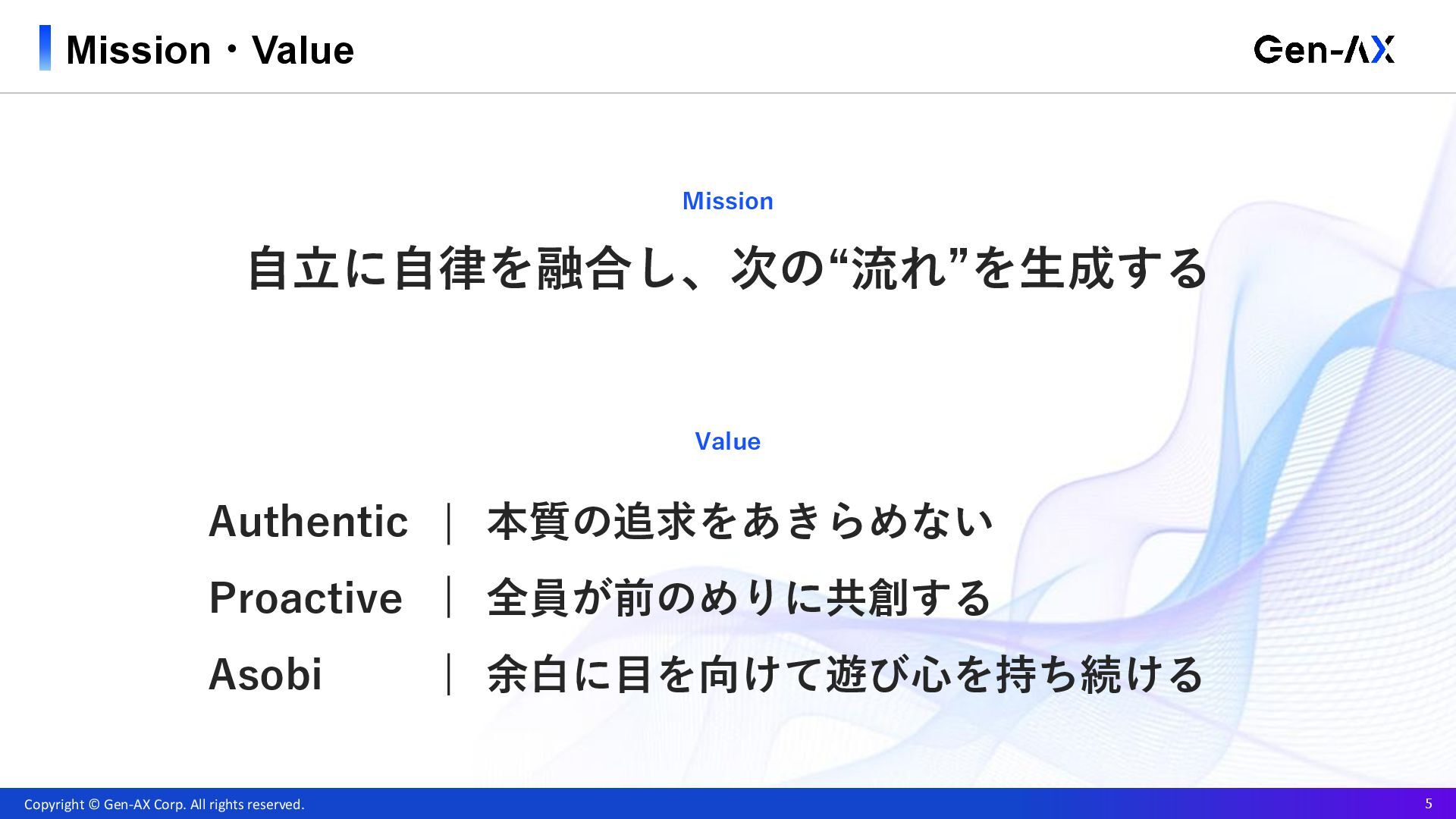 Mission・Value

Gen-AX

Mission

自立に自律を融合し、次の“流れ”を生成する

Value

Authentic ｜ 本質の追求をあきらめない

Proactive ｜ 全員が前のめりに共創する

Asobi ｜ 余白に目を向けて遊び心を持ち続ける

Copyright © Gen-AX Corp. All rights reserved.

5